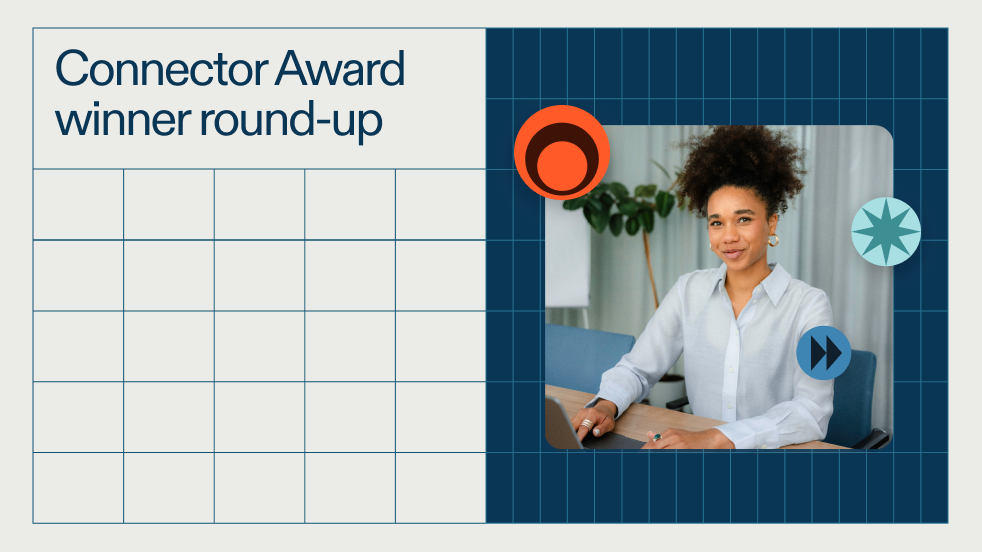 Connector Award winner round-up